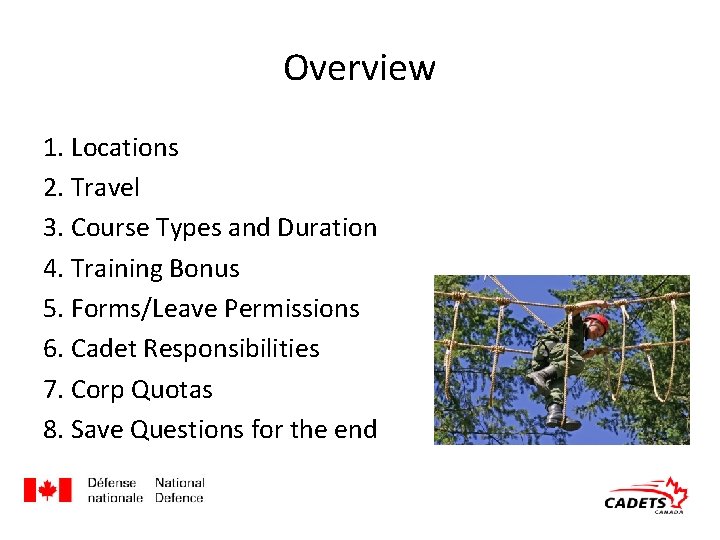 Overview

1. Locations
2. Travel
3. Course Types and Duration
4. Training Bonus
5. Forms/Leave Permissions
6. Cadet Responsibilities
7. Corp Quotas
8. Save Questions for the end

Défense nationale National Defence

CADETS CANADA